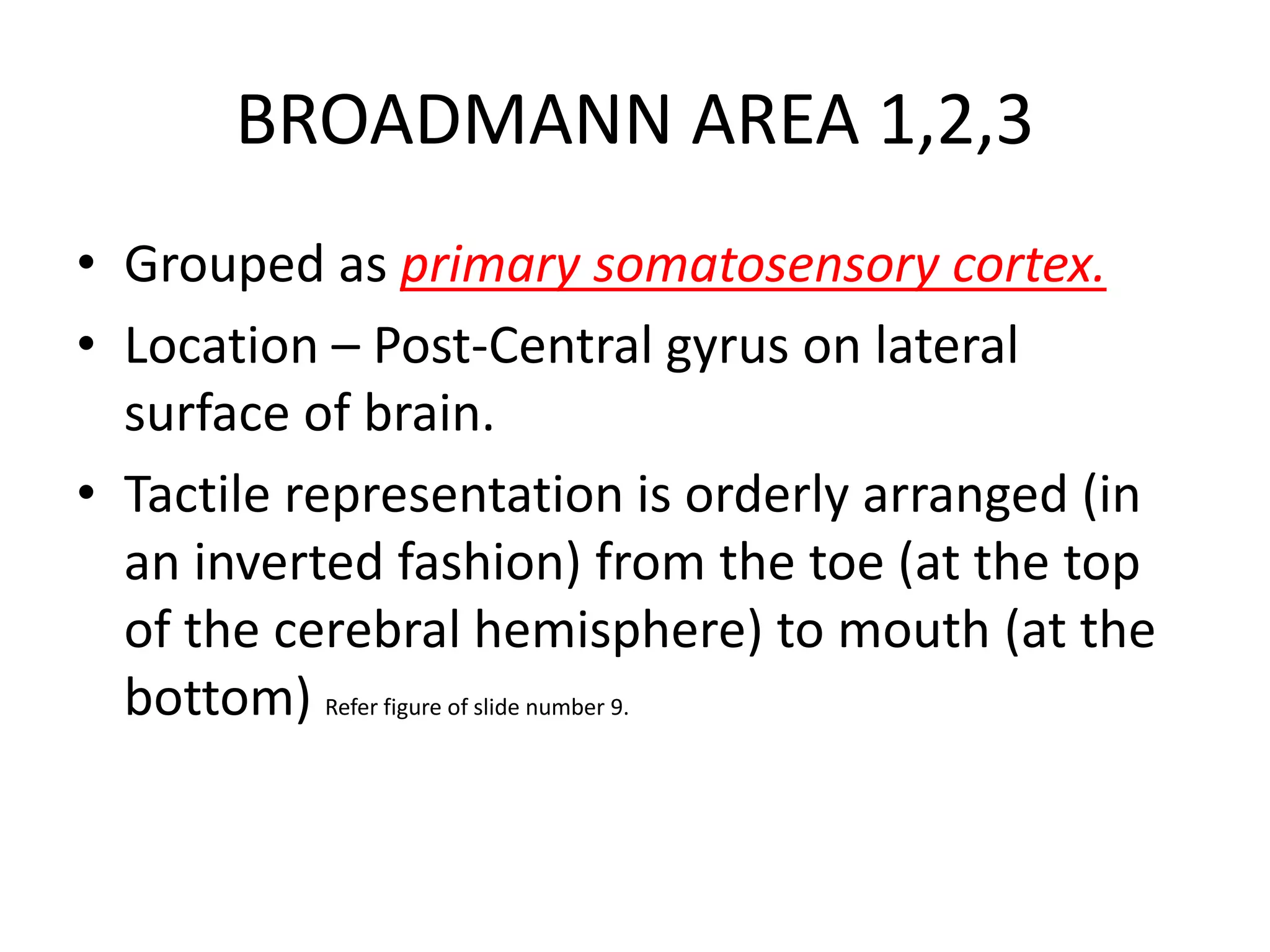 BROADMANN AREA 1,2,3

• Grouped as primary somatosensory cortex.

• Location – Post-Central gyrus on lateral surface of brain.

• Tactile representation is orderly arranged (in an inverted fashion) from the toe (at the top of the cerebral hemisphere) to mouth (at the bottom) Refer figure of slide number 9.